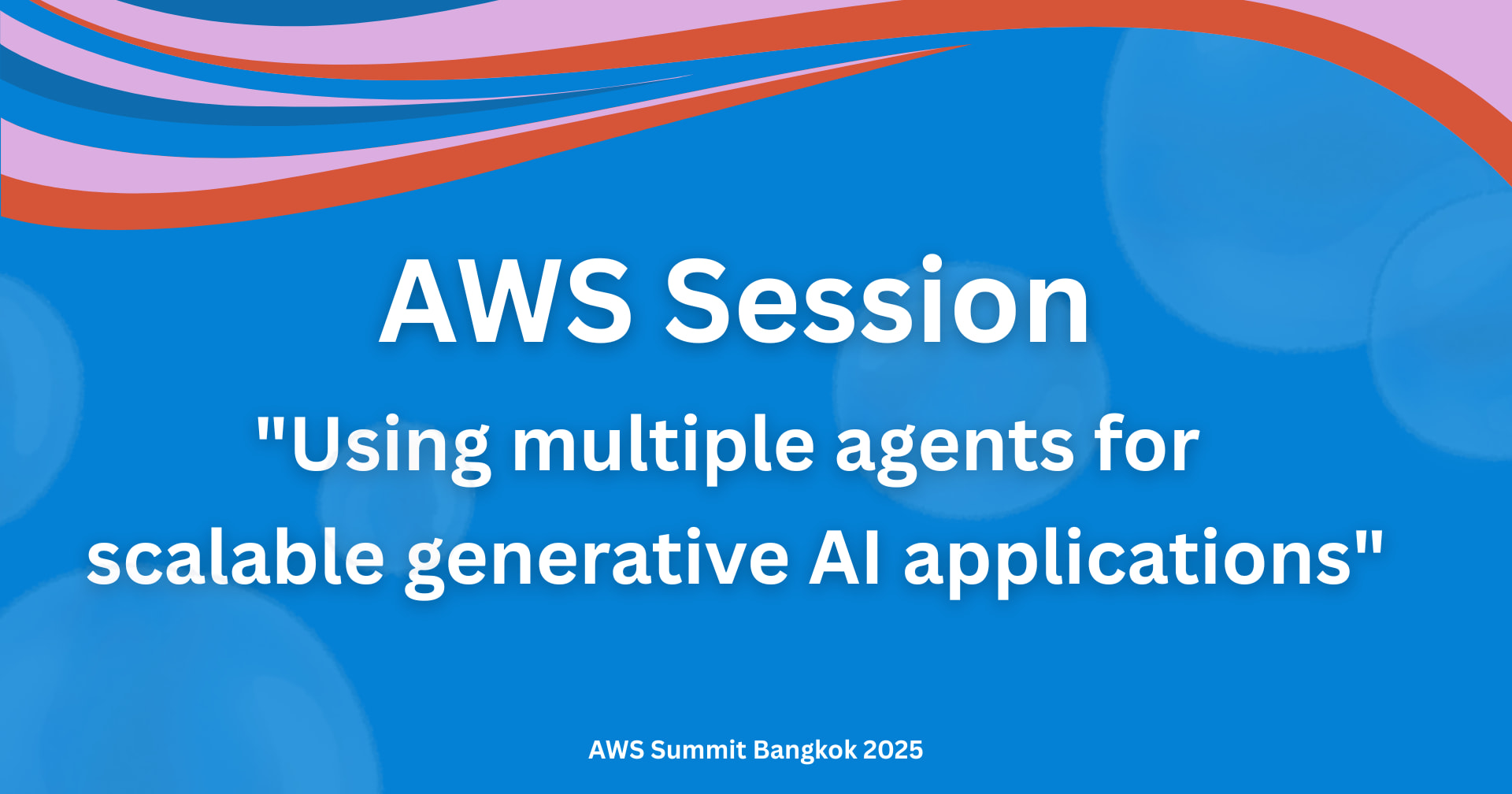 AWS Session

"Using multiple agents for scalable generative AI applications"

AWS Summit Bangkok 2025